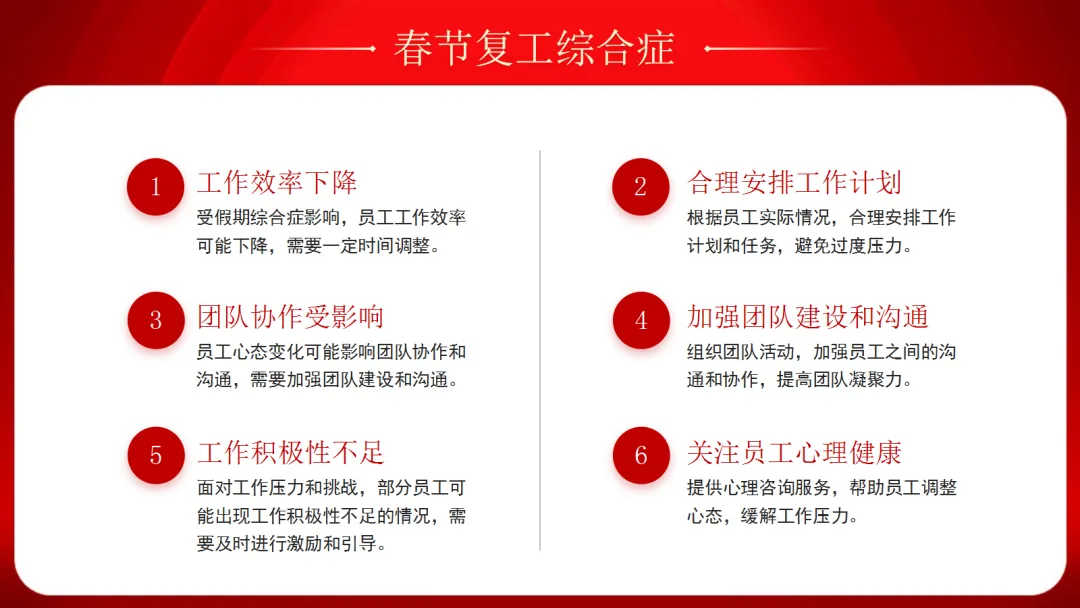 春节复工综合症

1 工作效率下降
受假期综合症影响，员工工作效率可能下降，需要一定时间调整。

3 团队协作受影响
员工心态变化可能影响团队协作和沟通，需要加强团队建设和沟通。

5 工作积极性不足
面对工作压力和挑战，部分员工可能出现工作积极性不足的情况，需要及时进行激励和引导。

2 合理安排工作计划
根据员工实际情况，合理安排工作计划和任务，避免过度压力。

4 加强团队建设和沟通
组织团队活动，加强员工之间的沟通和协作，提高团队凝聚力。

6 关注员工心理健康
提供心理咨询服务，帮助员工调整心态，缓解工作压力。